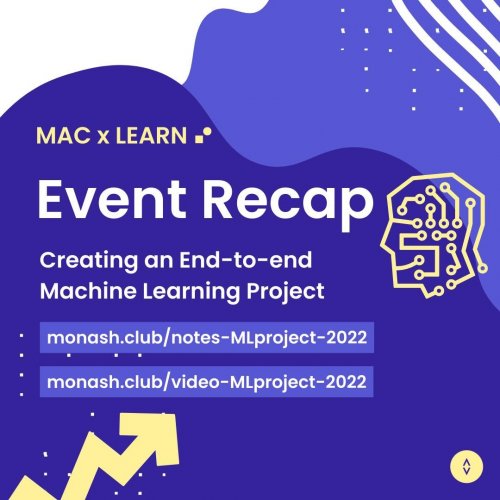 MAC x LEARN

Event Recap

Creating an End-to-end Machine Learning Project

monash.club/notes-MLproject-2022

monash.club/video-MLproject-2022